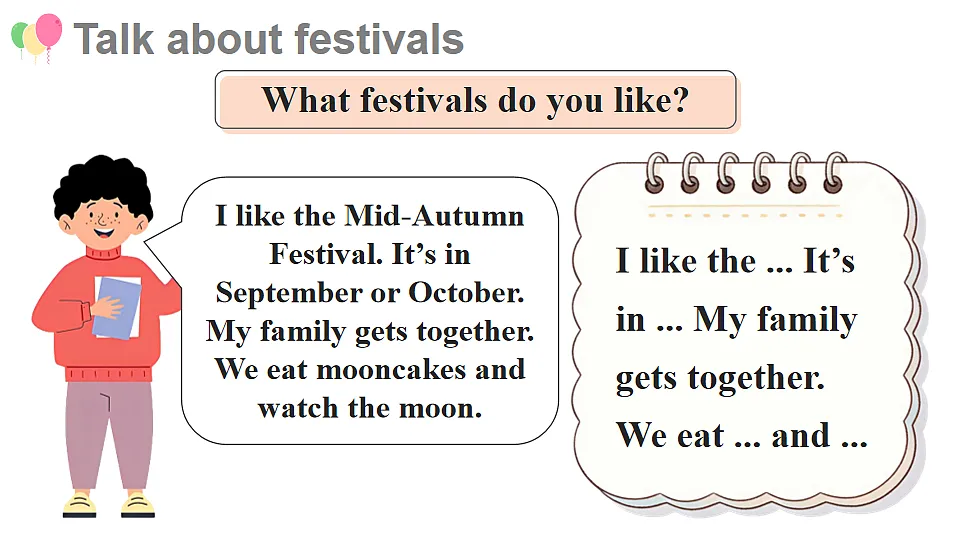 Talk about festivals

What festivals do you like?

I like the Mid-Autumn Festival. It’s in September or October. My family gets together. We eat mooncakes and watch the moon.

I like the ... It’s in ... My family gets together. We eat ... and ...